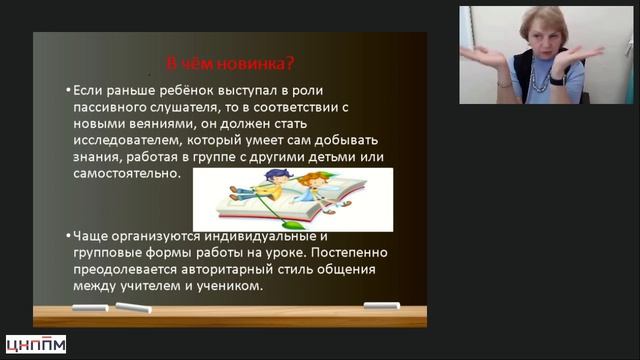 В чём новинка?

• Если раньше ребёнок выступал в роли пассивного слушателя, то в соответствии с новыми веяниями, он должен стать исследователем, который умеет сам добывать знания, работая в группе с другими детьми или самостоятельно.

• Чаще организуются индивидуальные и групповые формы работы на уроке. Постепенно преодолевается авторитарный стиль общения между учителем и учеником.

ЦНППМ